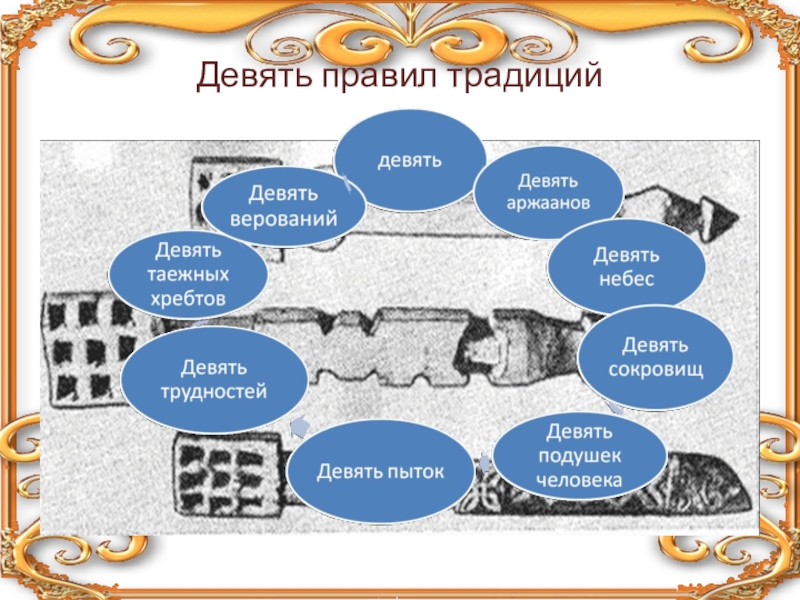 Девять правил традиций

девять

Девять аржаанов

Девять небес

Девять сокровищ

Девять подушек человека

Девять пыток

Девять трудностей

Девять таежных хребтов

Девять верований